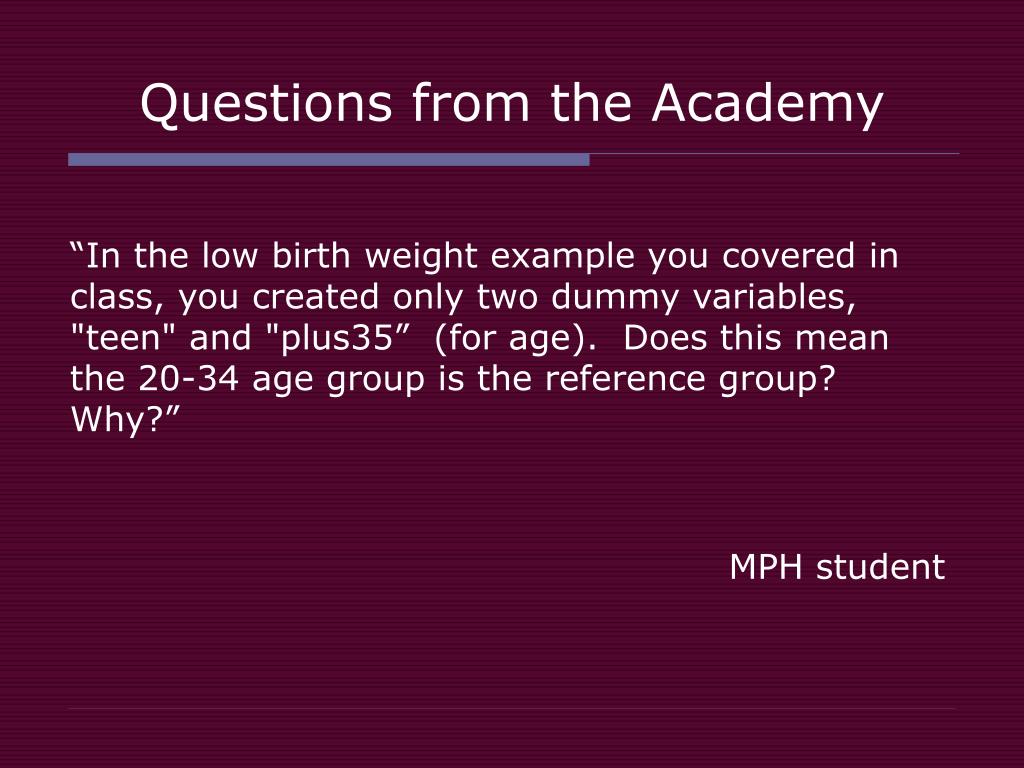 Questions from the Academy

“In the low birth weight example you covered in class, you created only two dummy variables, "teen" and "plus35”  (for age).  Does this mean the 20-34 age group is the reference group? Why?”

MPH student